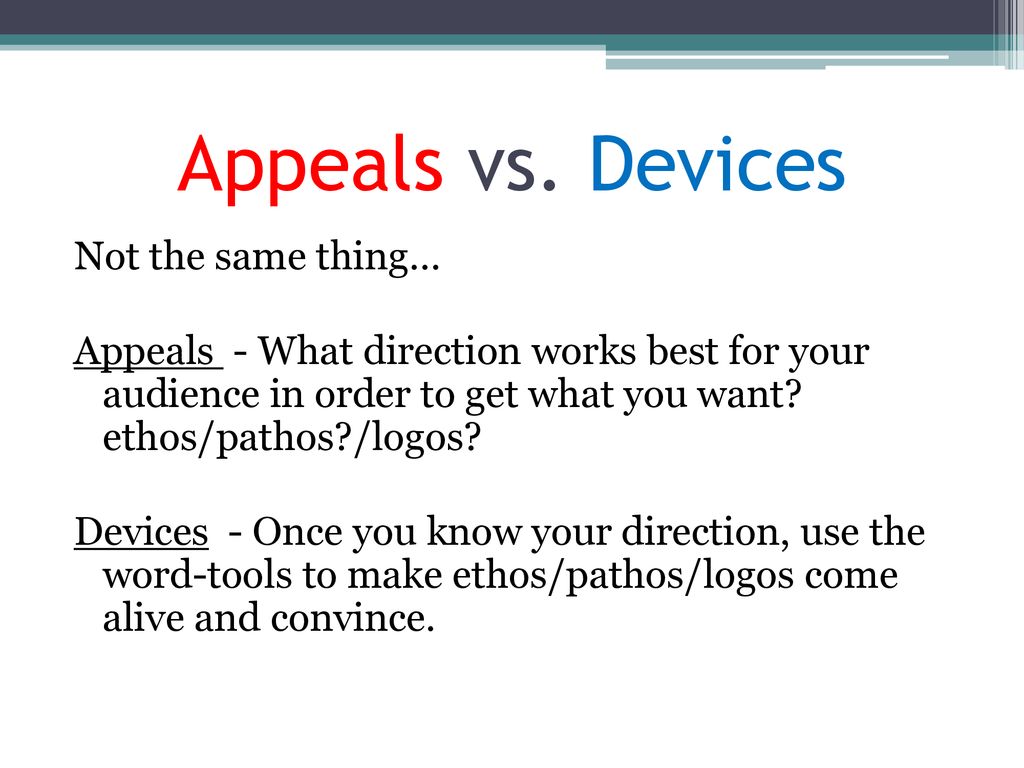 Appeals vs. Devices

Not the same thing…

Appeals - What direction works best for your audience in order to get what you want? ethos/pathos?/logos?

Devices - Once you know your direction, use the word-tools to make ethos/pathos/logos come alive and convince.